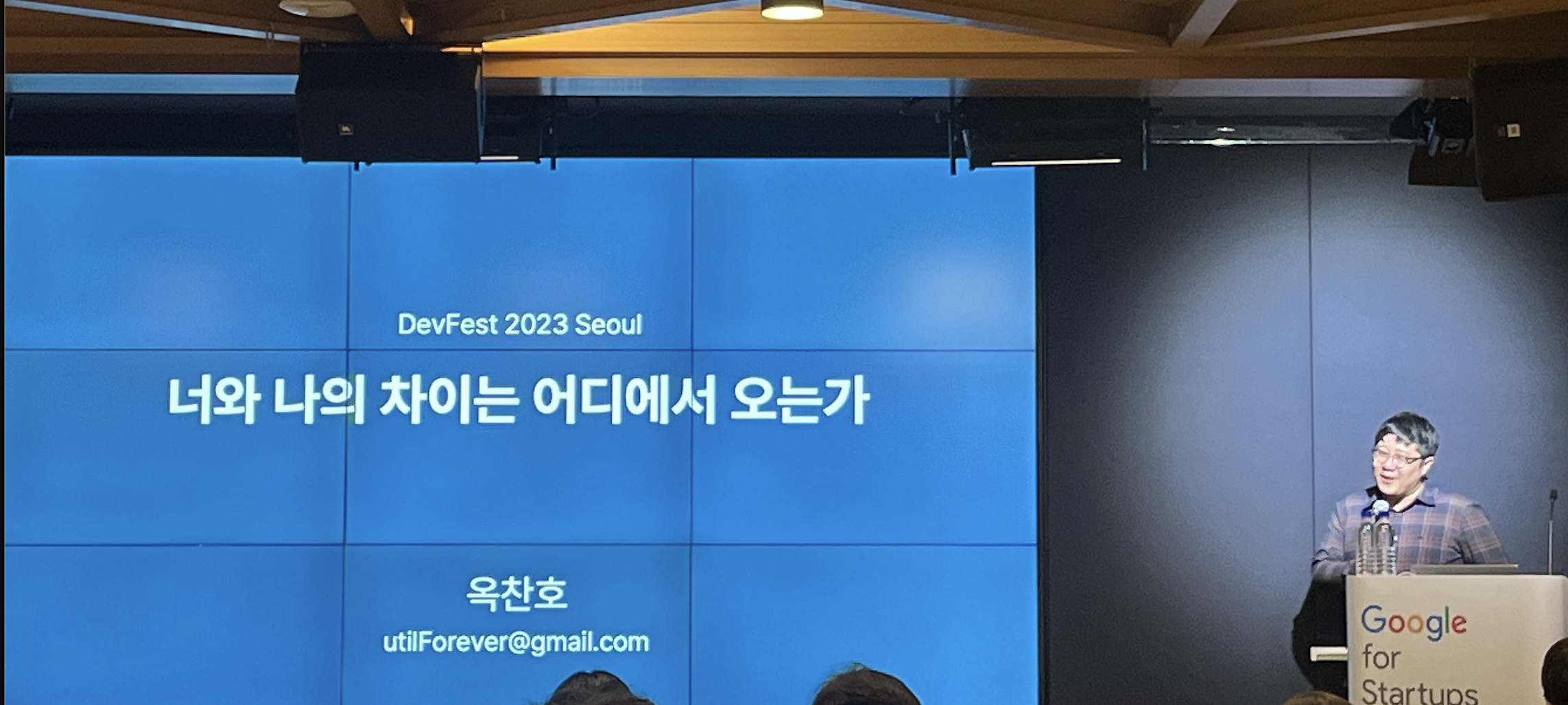 DevFest 2023 Seoul

너와 나의 차이는 어디에서 오는가

옥찬호
utilForever@gmail.com

Google for Startups